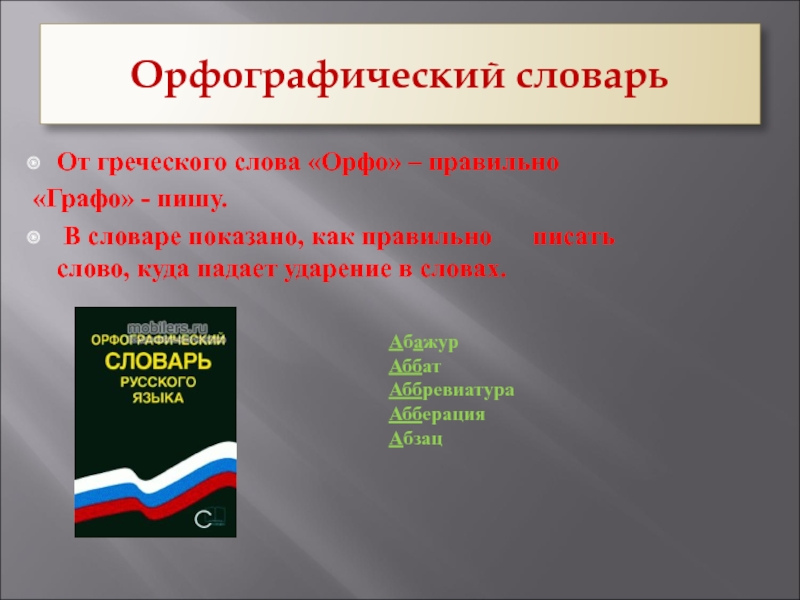 Орфографический словарь

От греческого слова «Орфо» – правильно «Графо» - пишу.

В словаре показано, как правильно писать слово, куда падает ударение в словах.

mobilers.ru
ОРФОГРАФИЧЕСКИЙ СЛОВАРЬ РУССКОГО ЯЗЫКА

Абажур
Аббат
Аббревиатура
Абберация
Абзац